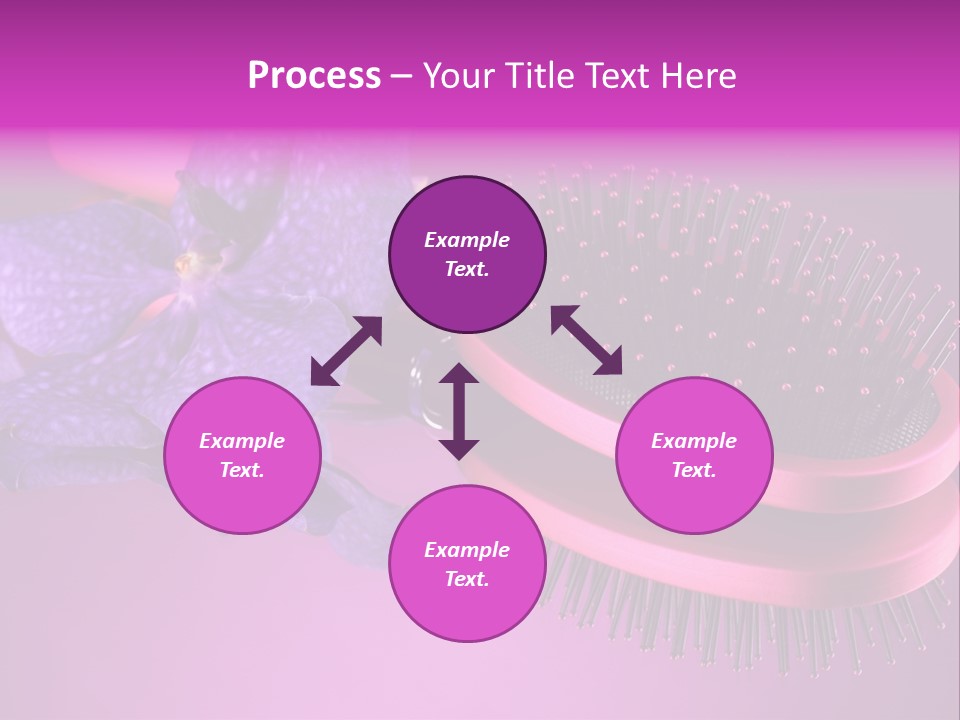 Process – Your Title Text Here

Example Text.

Example Text.

Example Text.

Example Text.